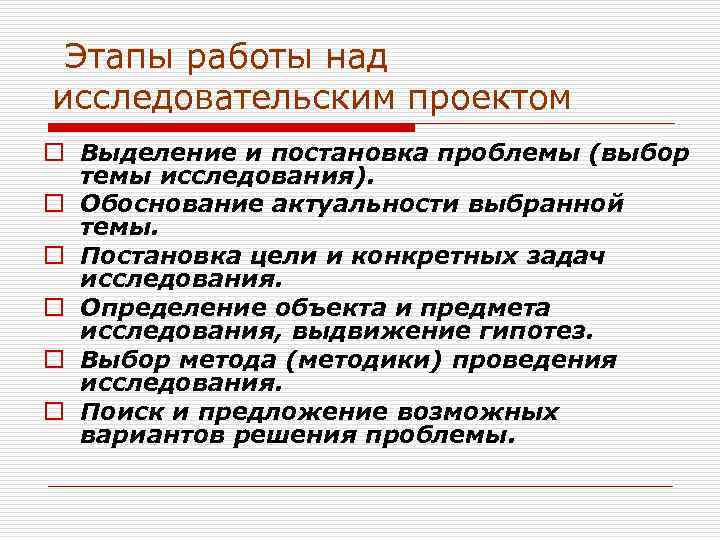 Этапы работы над исследовательским проектом

□ Выделение и постановка проблемы (выбор темы исследования).
□ Обоснование актуальности выбранной темы.
□ Постановка цели и конкретных задач исследования.
□ Определение объекта и предмета исследования, выдвижение гипотез.
□ Выбор метода (методики) проведения исследования.
□ Поиск и предложение возможных вариантов решения проблемы.